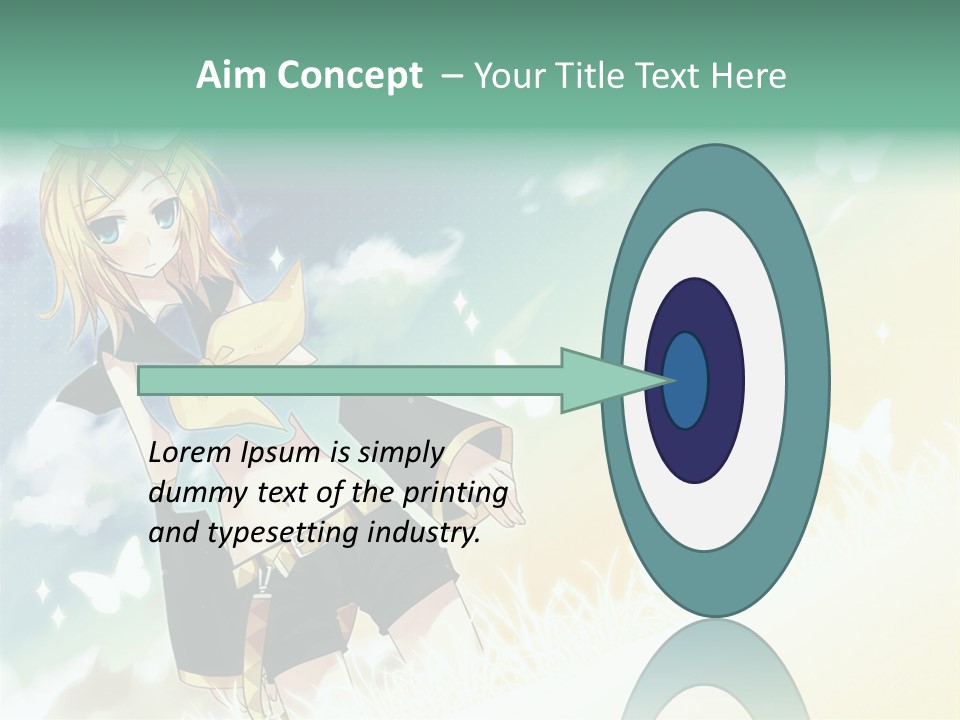 Aim Concept – Your Title Text Here

Lorem Ipsum is simply dummy text of the printing and typesetting industry.